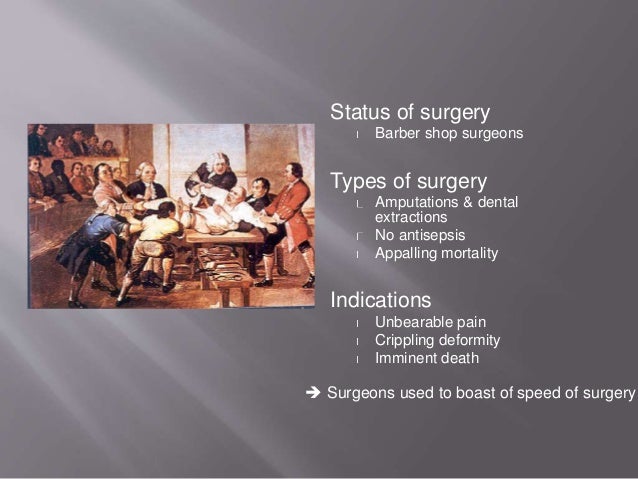 Status of surgery
Barber shop surgeons

Types of surgery
Amputations & dental extractions
No antisepsis
Appalling mortality

Indications
Unbearable pain
Crippling deformity
Imminent death

➔ Surgeons used to boast of speed of surgery